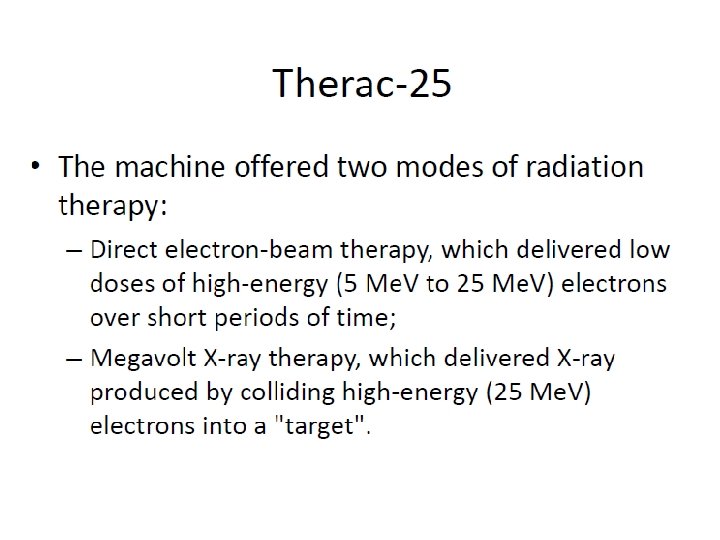 Therac-25

• The machine offered two modes of radiation therapy:

– Direct electron-beam therapy, which delivered low doses of high-energy (5 MeV to 25 MeV) electrons over short periods of time;

– Megavolt X-ray therapy, which delivered X-ray produced by colliding high-energy (25 MeV) electrons into a "target".